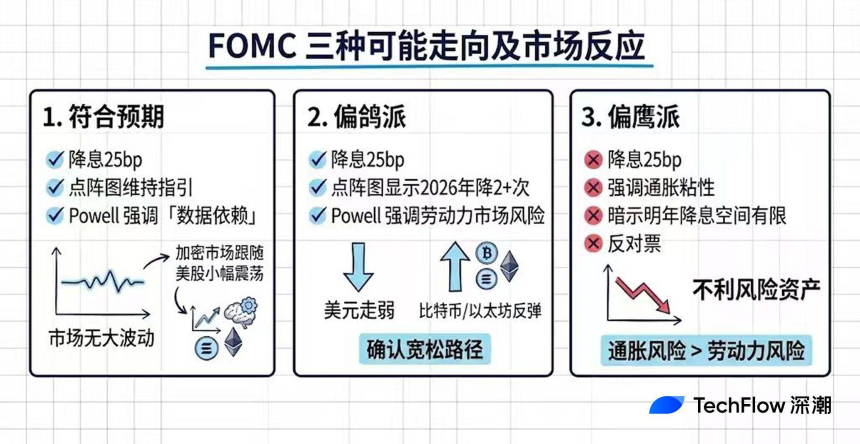 FOMC 三种可能走向及市场反应

1. 符合预期

降息25bp
点阵图维持指引
Powell 强调「数据依赖」

加密市场跟随美股小幅震荡

市场无大波动

2. 偏鸽派

降息25bp
点阵图显示2026年降2+次
Powell 强调劳动力市场风险

美元走弱

比特币/以太坊反弹

确认宽松路径

3. 偏鹰派

降息25bp
强调通胀粘性
暗示明年降息空间有限
反对票

不利风险资产

通胀风险 > 劳动力风险

TechFlow 深潮